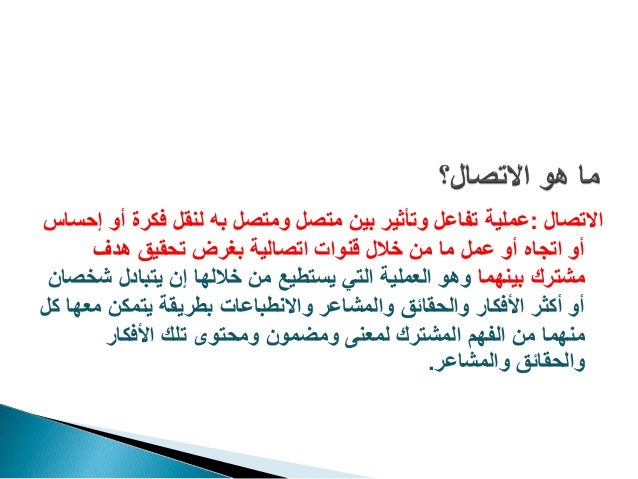 ما هو الاتصال؟

الاتصال :عملية تفاعل وتأثير بين متصل ومتصل به لنقل فكرة أو إحساس أو اتجاه أو عمل ما من خلال قنوات اتصالية بغرض تحقيق هدف مشترك بينهما وهو العملية التي يستطيع من خلالها إن يتبادل شخصان أو أكثر الأفكار والحقائق والمشاعر والانطباعات بطريقة يتمكن معها كل منهما من الفهم المشترك لمعنى ومضمون ومحتوى تلك الأفكار والحقائق والمشاعر.